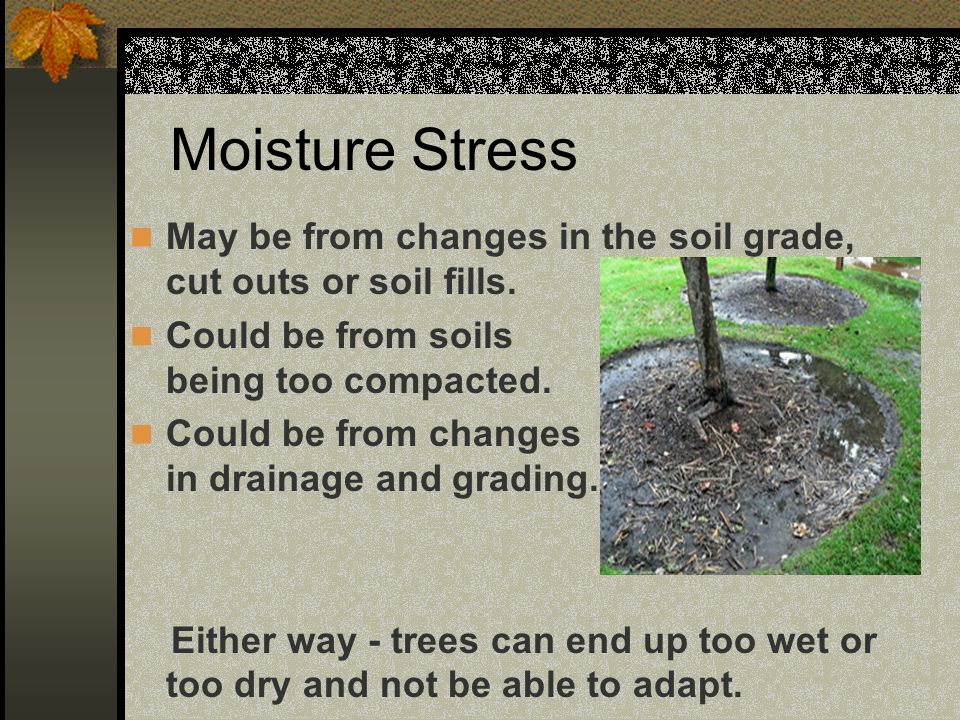 Moisture Stress

May be from changes in the soil grade, cut outs or soil fills.

Could be from soils being too compacted.

Could be from changes in drainage and grading.

Either way - trees can end up too wet or too dry and not be able to adapt.